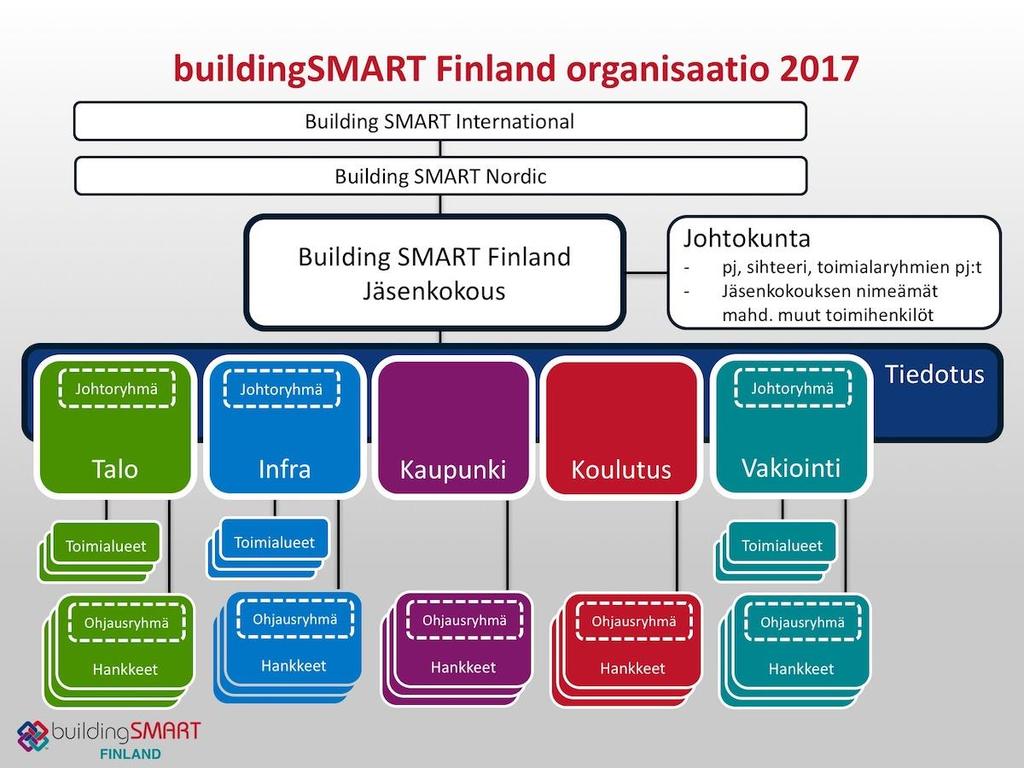 buildingSMART Finland organisaatio 2017

Building SMART International

Building SMART Nordic

Building SMART Finland
Jäsenkokous

Johtokunta
- pj, sihteeri, toimialaryhmien pj:t
- Jäsenkokouksen nimeämät mahd. muut toimihenkilöt

Tiedotus

Johtoryhmä
Talo

Johtoryhmä
Infra

Kaupunki

Koulutus

Johtoryhmä
Vakiointi

Toimialueet

Toimialueet

Toimialueet

Ohjausryhmä
Hankkeet

Ohjausryhmä
Hankkeet

Ohjausryhmä
Hankkeet

Ohjausryhmä
Hankkeet

Ohjausryhmä
Hankkeet

buildingSMART
FINLAND